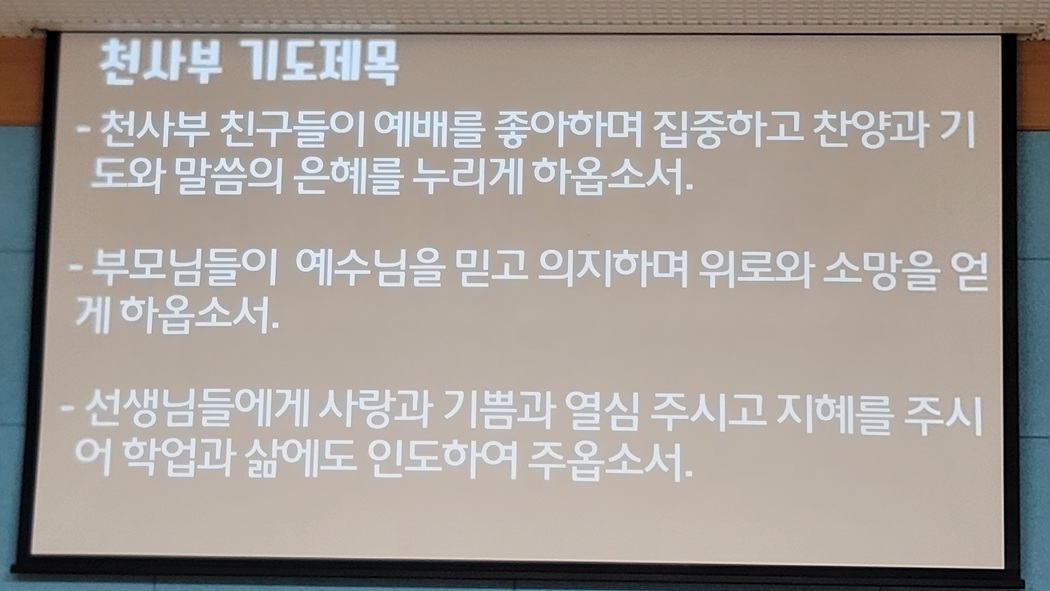 천사부 기도제목

- 천사부 친구들이 예배를 좋아하며 집중하고 찬양과 기도와 말씀의 은혜를 누리게 하옵소서.

- 부모님들이 예수님을 믿고 의지하며 위로와 소망을 얻게 하옵소서.

- 선생님들에게 사랑과 기쁨과 열심 주시고 지혜를 주시어 학업과 삶에도 인도하여 주옵소서.